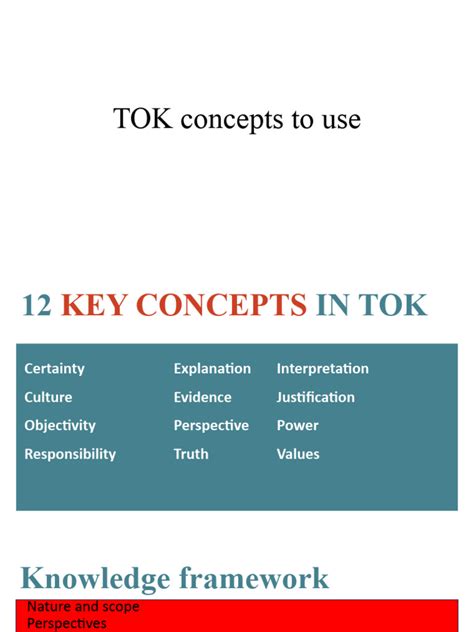 TOK concepts to use

12 KEY CONCEPTS IN TOK

Certainty
Culture
Objectivity
Responsibility

Explanation
Evidence
Perspective
Truth

Interpretation
Justification
Power
Values

Knowledge framework

Nature and scope
Perspectives